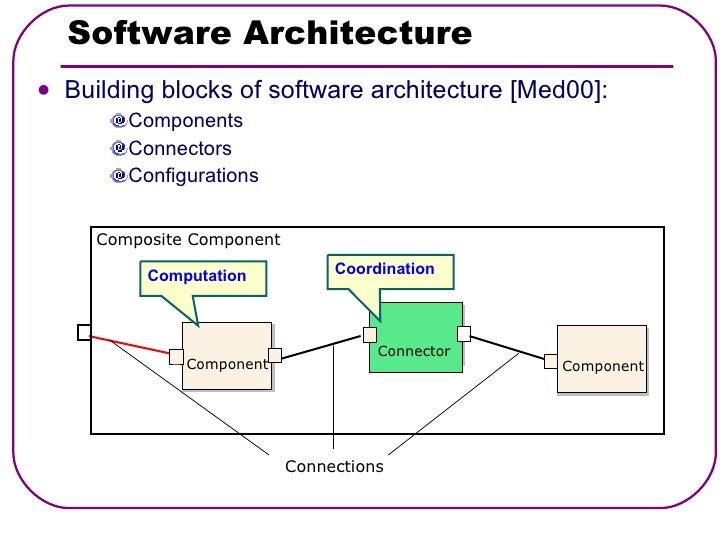 Software Architecture

• Building blocks of software architecture [Med00]:
Components
Connectors
Configurations

Composite Component
Computation
Coordination
Component
Connector
Component
Connections